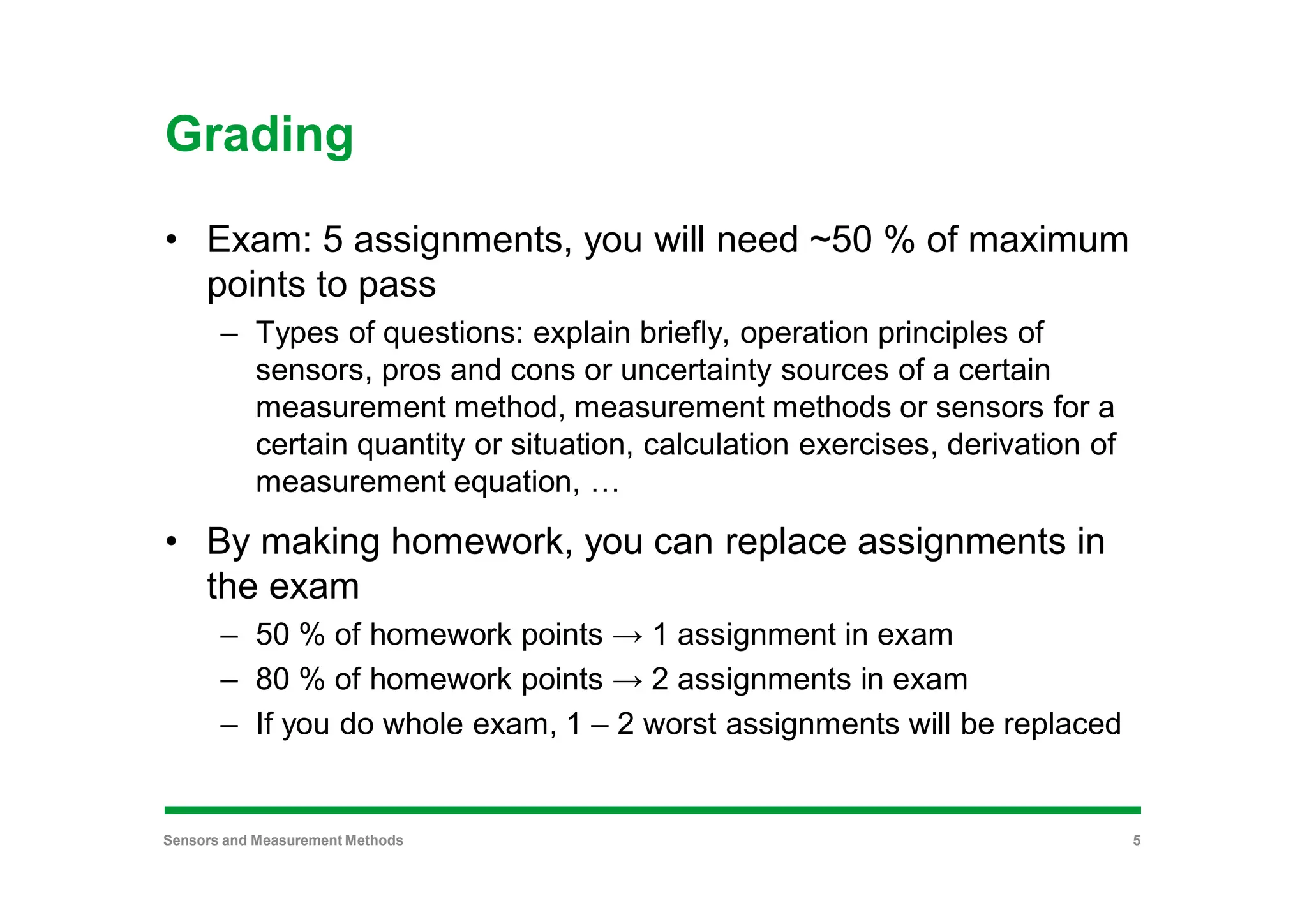 Grading

• Exam: 5 assignments, you will need ~50 % of maximum points to pass

– Types of questions: explain briefly, operation principles of sensors, pros and cons or uncertainty sources of a certain measurement method, measurement methods or sensors for a certain quantity or situation, calculation exercises, derivation of measurement equation, …

• By making homework, you can replace assignments in the exam

– 50 % of homework points → 1 assignment in exam

– 80 % of homework points → 2 assignments in exam

– If you do whole exam, 1 – 2 worst assignments will be replaced

Sensors and Measurement Methods

5